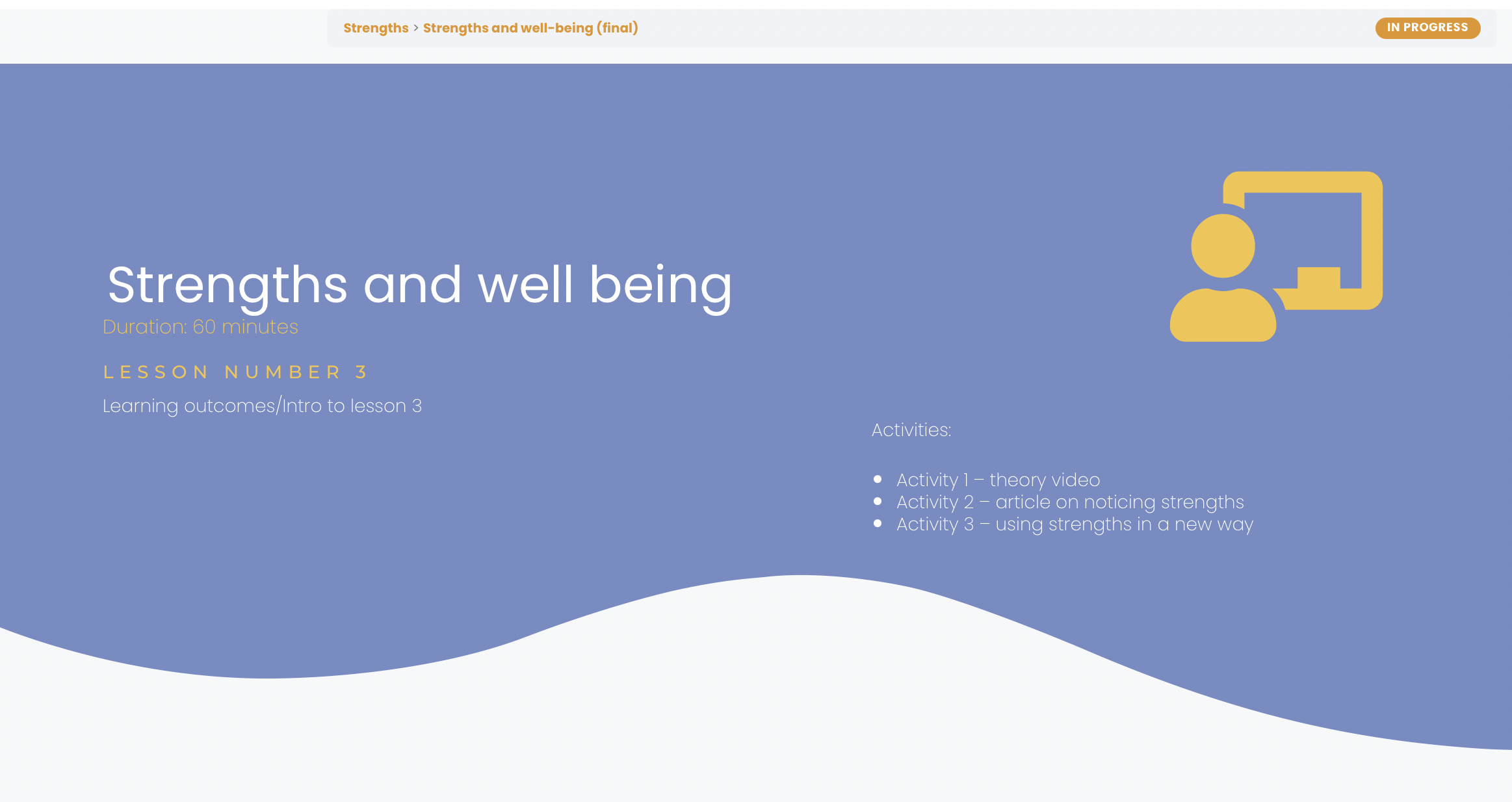 Strengths > Strengths and well-being (final)

IN PROGRESS

Strengths and well being

Duration: 60 minutes

LESSON NUMBER 3

Learning outcomes/Intro to lesson 3

Activities:

- Activity 1 – theory video
- Activity 2 – article on noticing strengths
- Activity 3 – using strengths in a new way